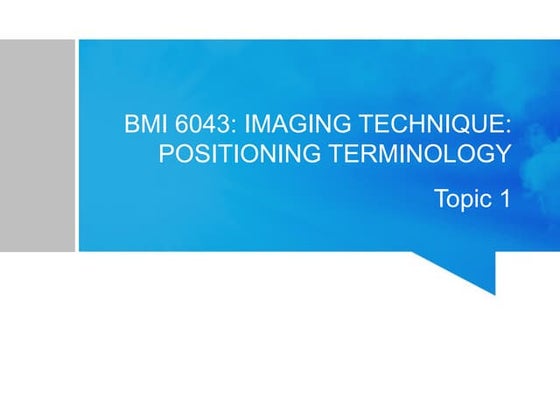 BMI 6043: IMAGING TECHNIQUE: POSITIONING TERMINOLOGY

Topic 1